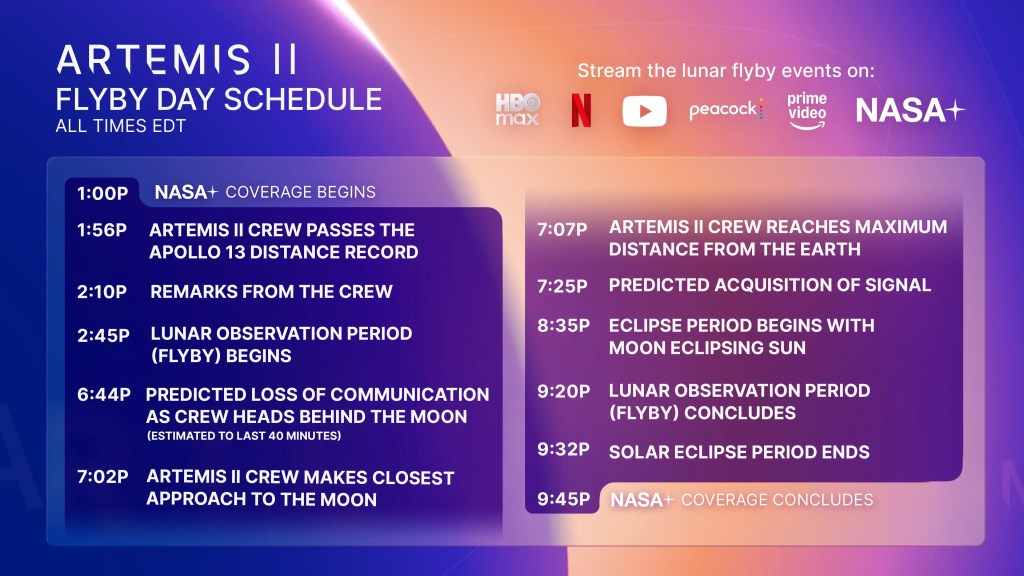 ARTEMIS II
FLYBY DAY SCHEDULE
ALL TIMES EDT

Stream the lunar flyby events on:
HBO max N peacock prime video NASA+

1:00P NASA+ COVERAGE BEGINS

1:56P ARTEMIS II CREW PASSES THE APOLLO 13 DISTANCE RECORD

2:10P REMARKS FROM THE CREW

2:45P LUNAR OBSERVATION PERIOD (FLYBY) BEGINS

6:44P PREDICTED LOSS OF COMMUNICATION AS CREW HEADS BEHIND THE MOON
(ESTIMATED TO LAST 40 MINUTES)

7:02P ARTEMIS II CREW MAKES CLOSEST APPROACH TO THE MOON

7:07P ARTEMIS II CREW REACHES MAXIMUM DISTANCE FROM THE EARTH

7:25P PREDICTED ACQUISITION OF SIGNAL

8:35P ECLIPSE PERIOD BEGINS WITH MOON ECLIPSING SUN

9:20P LUNAR OBSERVATION PERIOD (FLYBY) CONCLUDES

9:32P SOLAR ECLIPSE PERIOD ENDS

9:45P NASA+ COVERAGE CONCLUDES